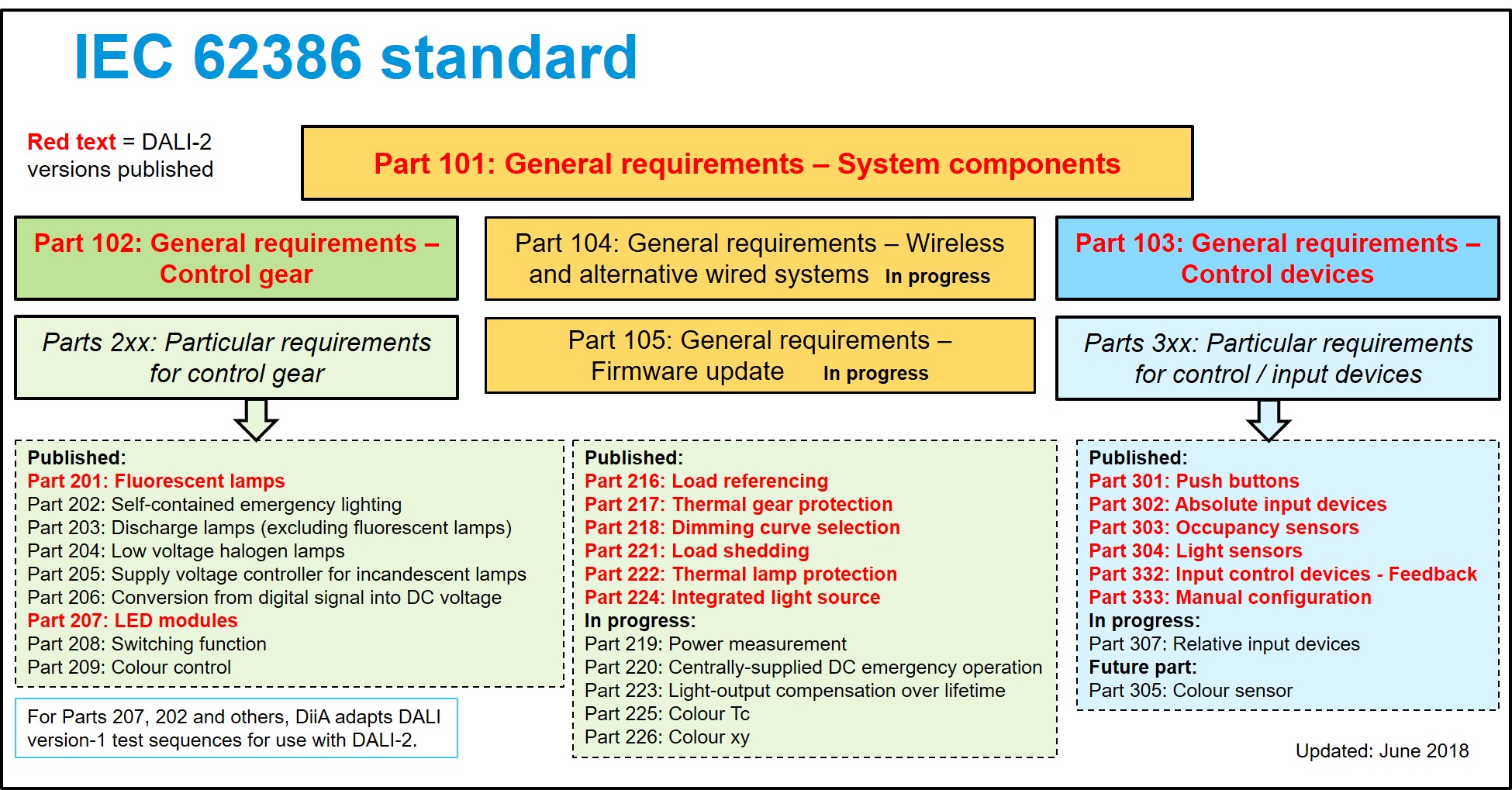 IEC 62386 standard

Red text = DALI-2 versions published

Part 101: General requirements – System components

Part 102: General requirements – Control gear

Part 104: General requirements – Wireless and alternative wired systems In progress

Part 103: General requirements – Control devices

Parts 2xx: Particular requirements for control gear

Part 105: General requirements – Firmware update In progress

Parts 3xx: Particular requirements for control / input devices

Published:
Part 201: Fluorescent lamps
Part 202: Self-contained emergency lighting
Part 203: Discharge lamps (excluding fluorescent lamps)
Part 204: Low voltage halogen lamps
Part 205: Supply voltage controller for incandescent lamps
Part 206: Conversion from digital signal into DC voltage
Part 207: LED modules
Part 208: Switching function
Part 209: Colour control

For Parts 207, 202 and others, DiiA adapts DALI version-1 test sequences for use with DALI-2.

Published:
Part 216: Load referencing
Part 217: Thermal gear protection
Part 218: Dimming curve selection
Part 221: Load shedding
Part 222: Thermal lamp protection
Part 224: Integrated light source
In progress:
Part 219: Power measurement
Part 220: Centrally-supplied DC emergency operation
Part 223: Light-output compensation over lifetime
Part 225: Colour Tc
Part 226: Colour xy

Published:
Part 301: Push buttons
Part 302: Absolute input devices
Part 303: Occupancy sensors
Part 304: Light sensors
Part 332: Input control devices - Feedback
Part 333: Manual configuration
In progress:
Part 307: Relative input devices
Future part:
Part 305: Colour sensor

Updated: June 2018